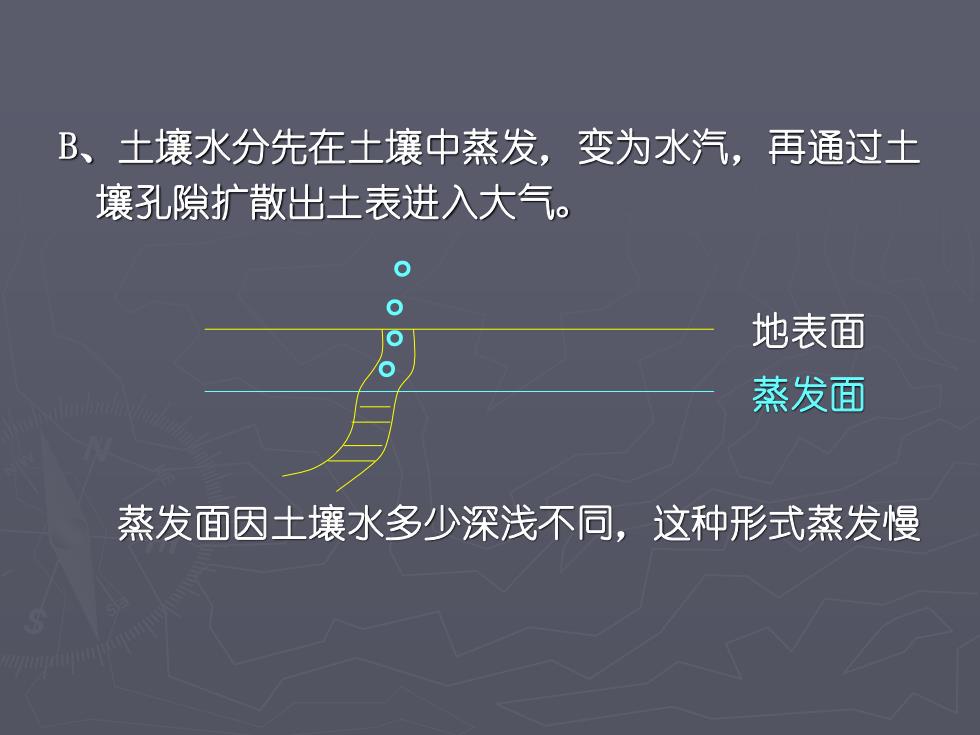 B、土壤水分先在土壤中蒸发，变为水汽，再通过土壤孔隙扩散出土表进入大气。

地表面
蒸发面

蒸发面因土壤水多少深浅不同，这种形式蒸发慢